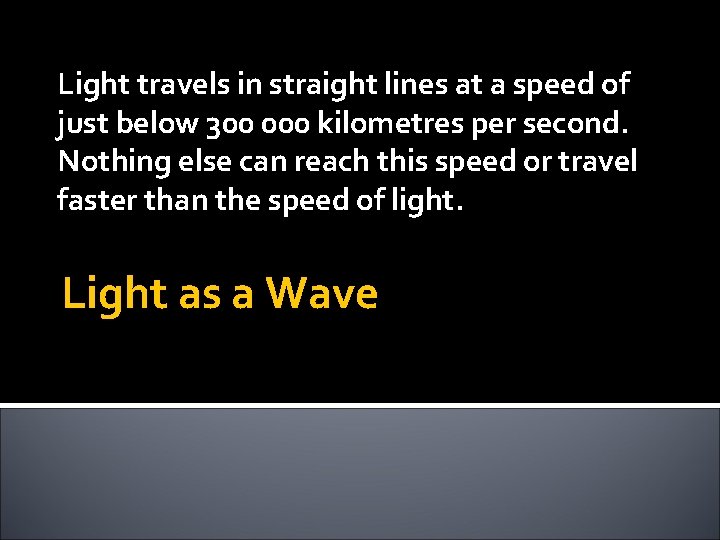 Light travels in straight lines at a speed of just below 300 000 kilometres per second. Nothing else can reach this speed or travel faster than the speed of light.

Light as a Wave